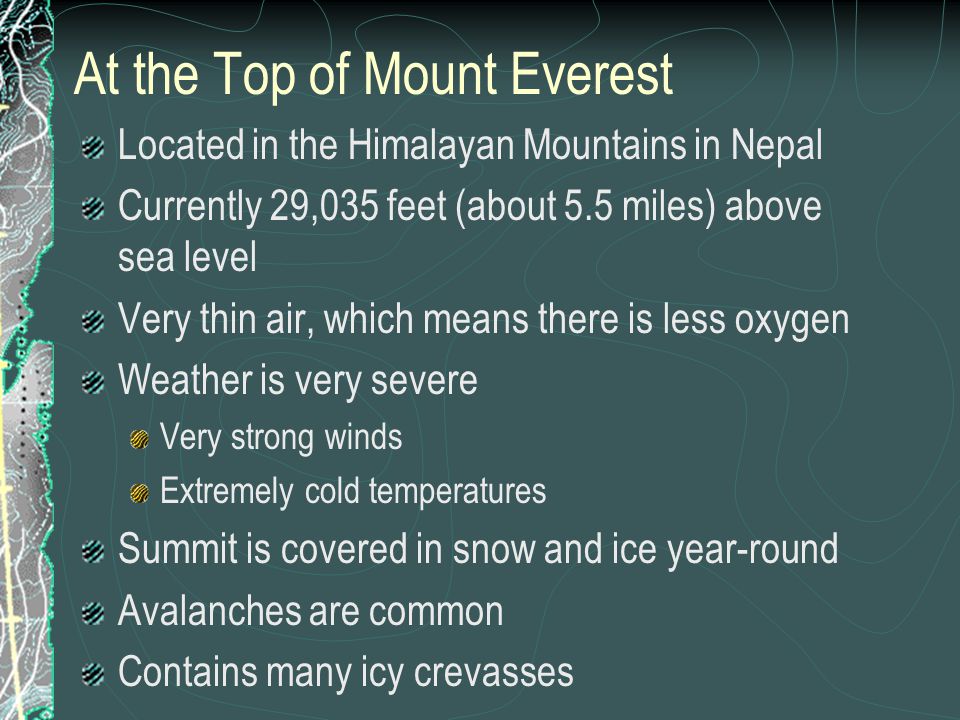 At the Top of Mount Everest

Located in the Himalayan Mountains in Nepal

Currently 29,035 feet (about 5.5 miles) above sea level

Very thin air, which means there is less oxygen

Weather is very severe

Very strong winds

Extremely cold temperatures

Summit is covered in snow and ice year-round

Avalanches are common

Contains many icy crevasses